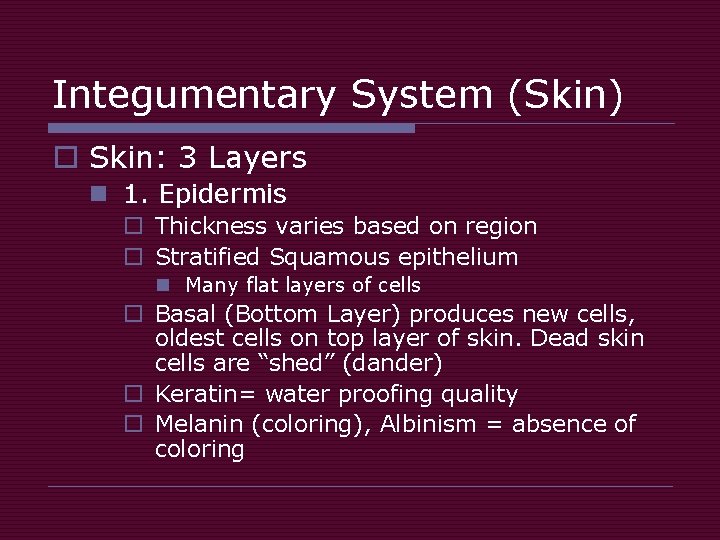 Integumentary System (Skin)

Skin: 3 Layers

1. Epidermis

Thickness varies based on region

Stratified Squamous epithelium

Many flat layers of cells

Basal (Bottom Layer) produces new cells, oldest cells on top layer of skin. Dead skin cells are “shed” (dander)

Keratin= water proofing quality

Melanin (coloring), Albinism = absence of coloring